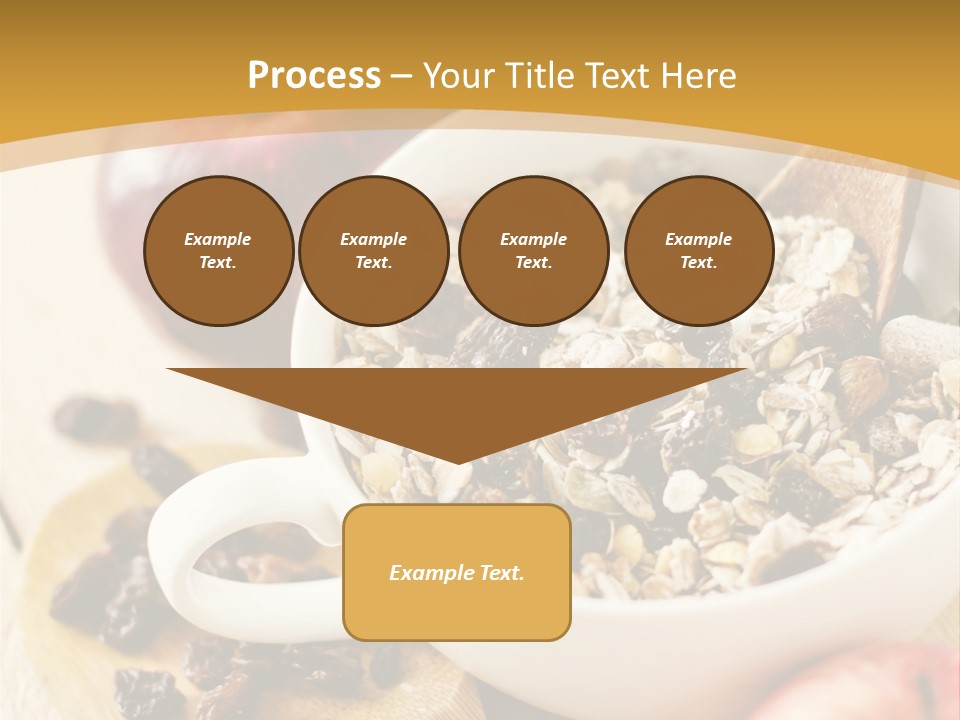 Process – Your Title Text Here

Example Text.

Example Text.

Example Text.

Example Text.

Example Text.